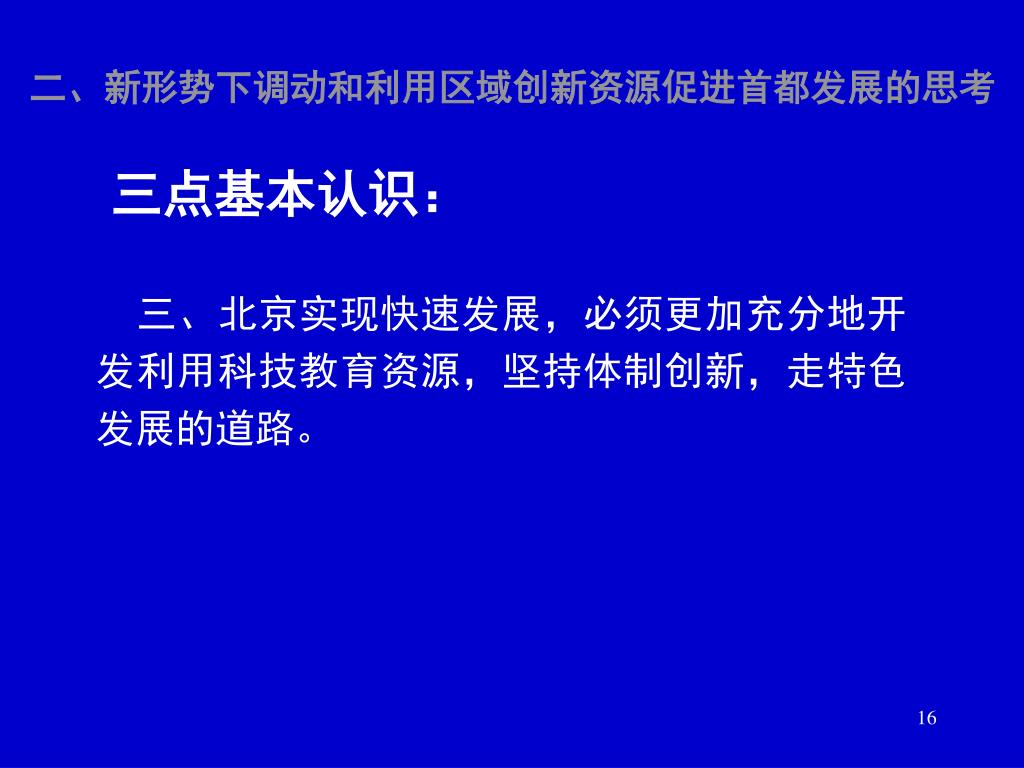 二、新形势下调动和利用区域创新资源促进首都发展的思考

三点基本认识：

三、北京实现快速发展，必须更加充分地开发利用科技教育资源，坚持体制创新，走特色发展的道路。

16